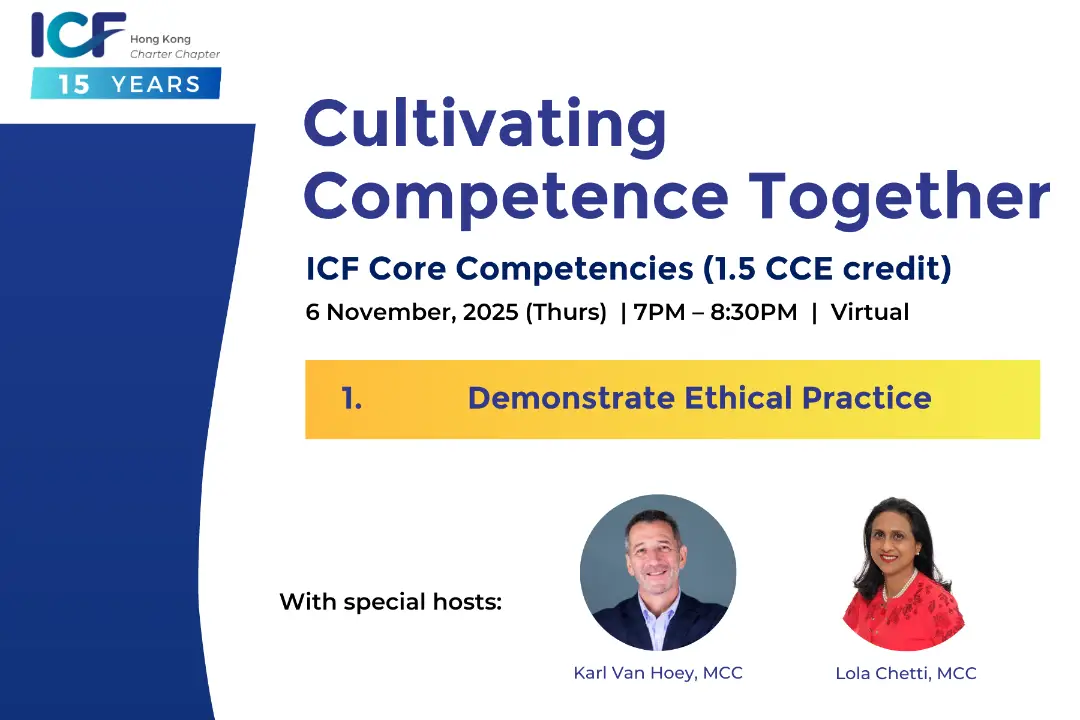 ICF Hong Kong Charter Chapter
15 YEARS

Cultivating Competence Together

ICF Core Competencies (1.5 CCE credit)

6 November, 2025 (Thurs) | 7PM – 8:30PM | Virtual

1. Demonstrate Ethical Practice

With special hosts:

Karl Van Hoey, MCC

Lola Chetti, MCC